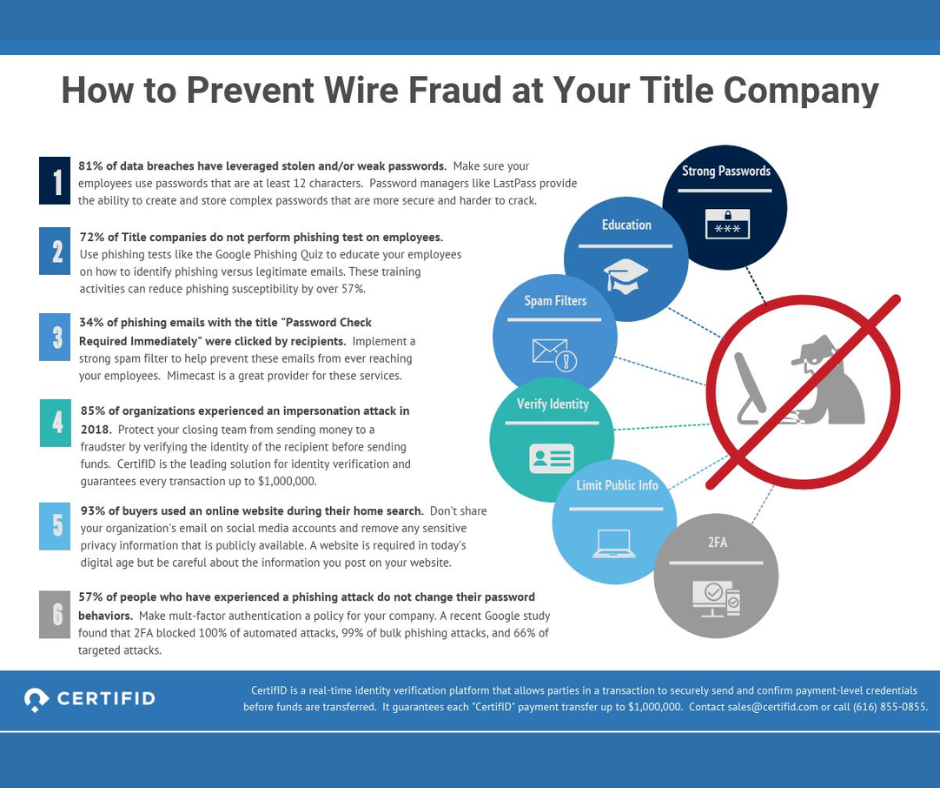 How to Prevent Wire Fraud at Your Title Company

1
81% of data breaches have leveraged stolen and/or weak passwords. Make sure your employees use passwords that are at least 12 characters. Password managers like LastPass provide the ability to create and store complex passwords that are more secure and harder to crack.

2
72% of Title companies do not perform phishing test on employees. Use phishing tests like the Google Phishing Quiz to educate your employees on how to identify phishing versus legitimate emails. These training activities can reduce phishing susceptibility by over 57%.

3
34% of phishing emails with the title "Password Check Required Immediately" were clicked by recipients. Implement a strong spam filter to help prevent these emails from ever reaching your employees. Mimecast is a great provider for these services.

4
85% of organizations experienced an impersonation attack in 2018. Protect your closing team from sending money to a fraudster by verifying the identity of the recipient before sending funds. CertifID is the leading solution for identity verification and guarantees every transaction up to $1,000,000.

5
93% of buyers used an online website during their home search. Don't share your organization's email on social media accounts and remove any sensitive privacy information that is publicly available. A website is required in today's digital age but be careful about the information you post on your website.

6
57% of people who have experienced a phishing attack do not change their password behaviors. Make mult-factor authentication a policy for your company. A recent Google study found that 2FA blocked 100% of automated attacks, 99% of bulk phishing attacks, and 66% of targeted attacks.

Strong Passwords
***
Education
Spam Filters
Verify Identity
Limit Public Info
2FA

CERTIFID

CertifID is a real-time identity verification platform that allows parties in a transaction to securely send and confirm payment-level credentials before funds are transferred. It guarantees each "CertifID" payment transfer up to $1,000,000. Contact sales@certifid.com or call (616) 855-0855.